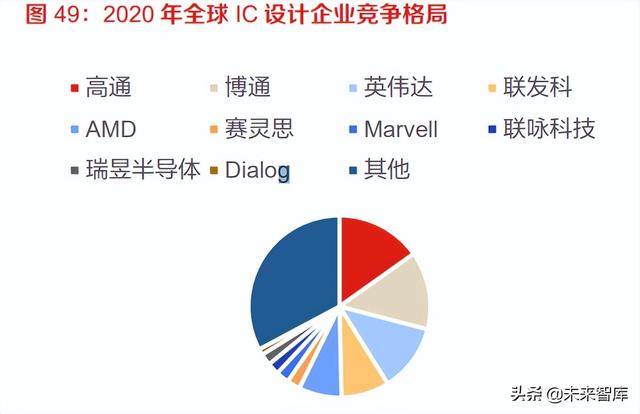 图 49：2020 年全球 IC 设计企业竞争格局

高通 博通 英伟达 联发科
AMD 赛灵思 Marvell 联咏科技
瑞昱半导体 Dialog 其他

头条 @未来智库